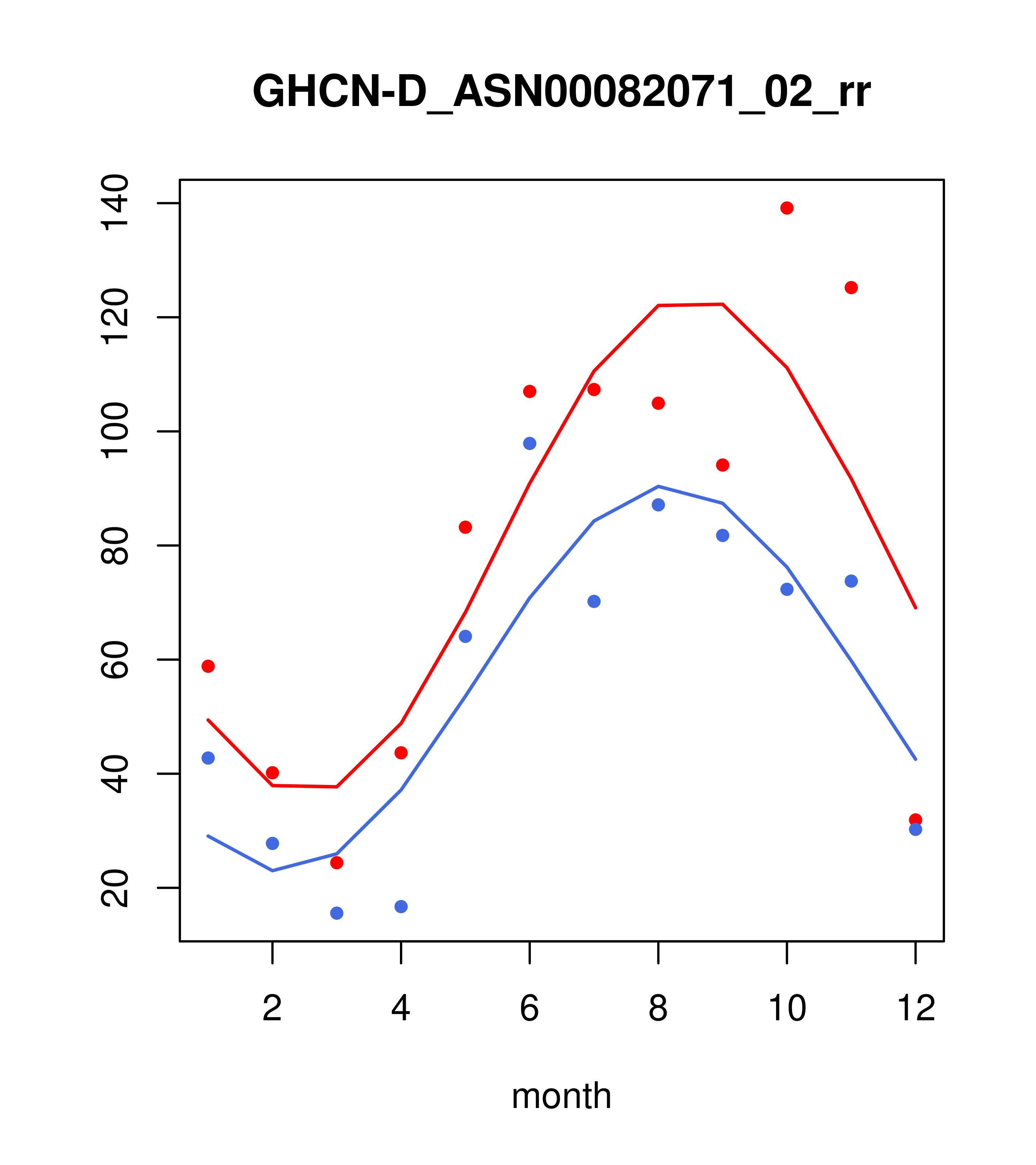 GHCN-D_ASN00082071_02_rr

140
120
100
80
60
40
20

2
4
6
8
10
12

month